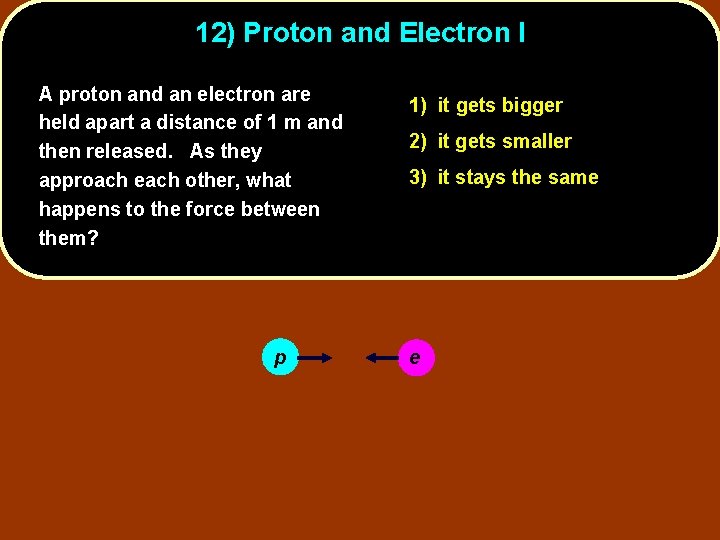 12) Proton and Electron I

A proton and an electron are held apart a distance of 1 m and then released. As they approach each other, what happens to the force between them?

1) it gets bigger

2) it gets smaller

3) it stays the same

p

e